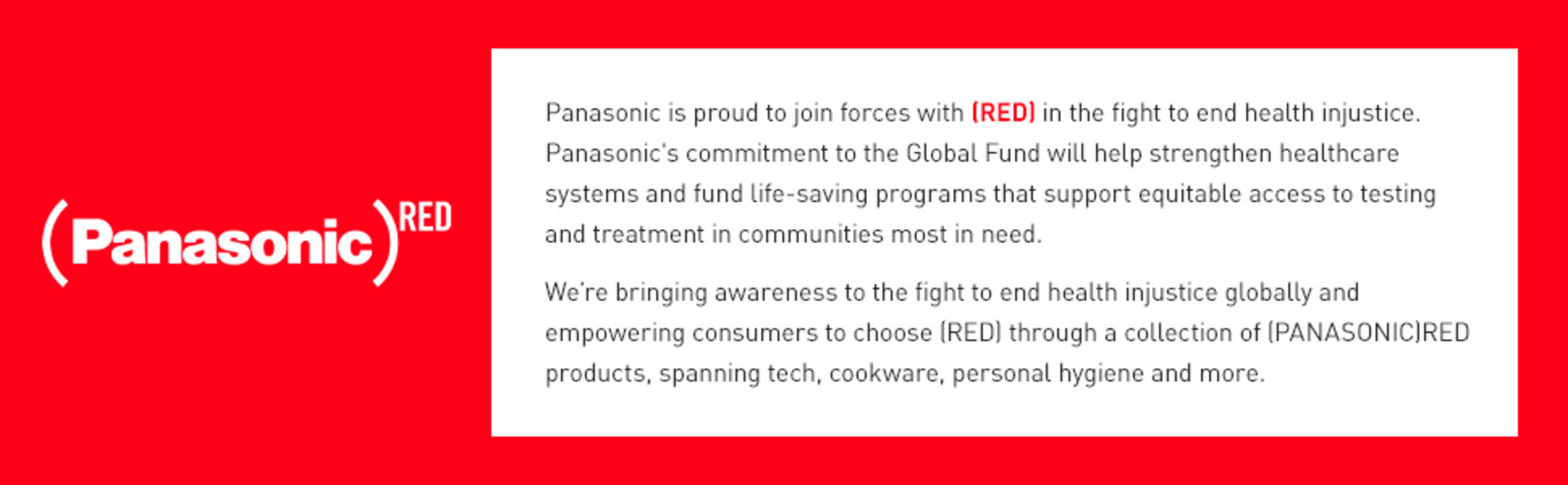 (Panasonic)RED

Panasonic is proud to join forces with (RED) in the fight to end health injustice. Panasonic's commitment to the Global Fund will help strengthen healthcare systems and fund life-saving programs that support equitable access to testing and treatment in communities most in need.

We're bringing awareness to the fight to end health injustice globally and empowering consumers to choose (RED) through a collection of (PANASONIC)RED products, spanning tech, cookware, personal hygiene and more.